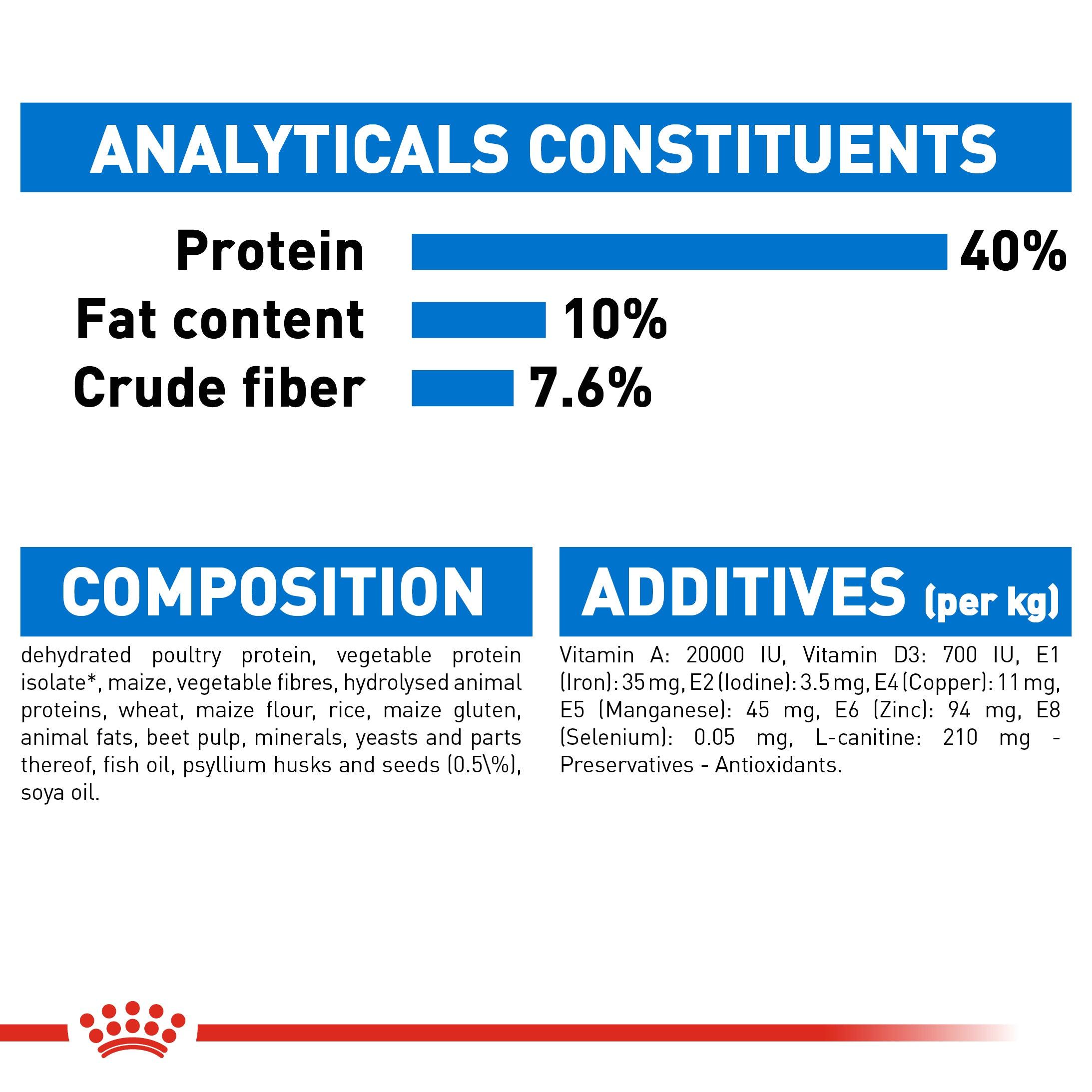 ANALYTICALS CONSTITUENTS

Protein 40%
Fat content 10%
Crude fiber 7.6%

COMPOSITION

dehydrated poultry protein, vegetable protein isolate*, maize, vegetable fibres, hydrolysed animal proteins, wheat, maize flour, rice, maize gluten, animal fats, beet pulp, minerals, yeasts and parts thereof, fish oil, psyllium husks and seeds (0.5\%), soya oil.

ADDITIVES (per kg)

Vitamin A: 20000 IU, Vitamin D3: 700 IU, E1 (Iron): 35 mg, E2 (Iodine): 3.5 mg, E4 (Copper): 11 mg, E5 (Manganese): 45 mg, E6 (Zinc): 94 mg, E8 (Selenium): 0.05 mg, L-canitine: 210 mg - Preservatives - Antioxidants.